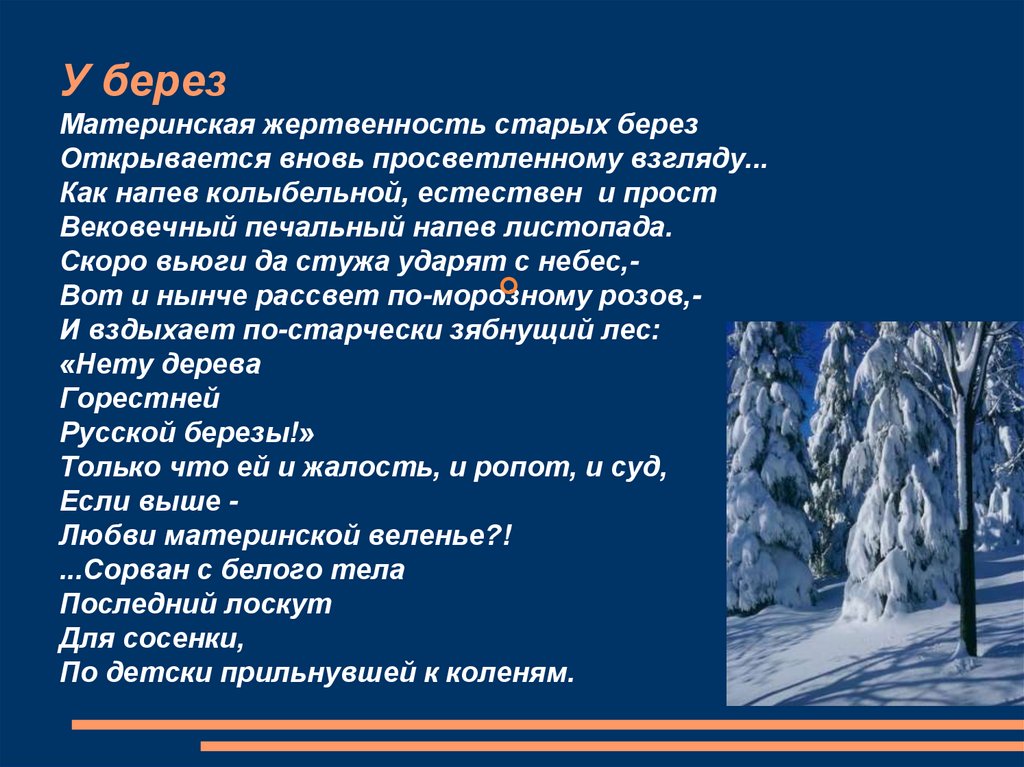 У берез

Материнская жертвенность старых берез
Открывается вновь просветленному взгляду...
Как напев колыбельной, естествен и прост
Вековечный печальный напев листопада.
Скоро вьюги да стужа ударят с небес,-
Вот и нынче рассвет по-морозному розов,-
И вздыхает по-старчески зябнущий лес:
«Нету дерева
Горестней
Русской березы!»
Только что ей и жалость, и ропот, и суд,
Если выше -
Любви материнской веленье?!
...Сорван с белого тела
Последний лоскут
Для сосенки,
По детски прильнувшей к коленям.